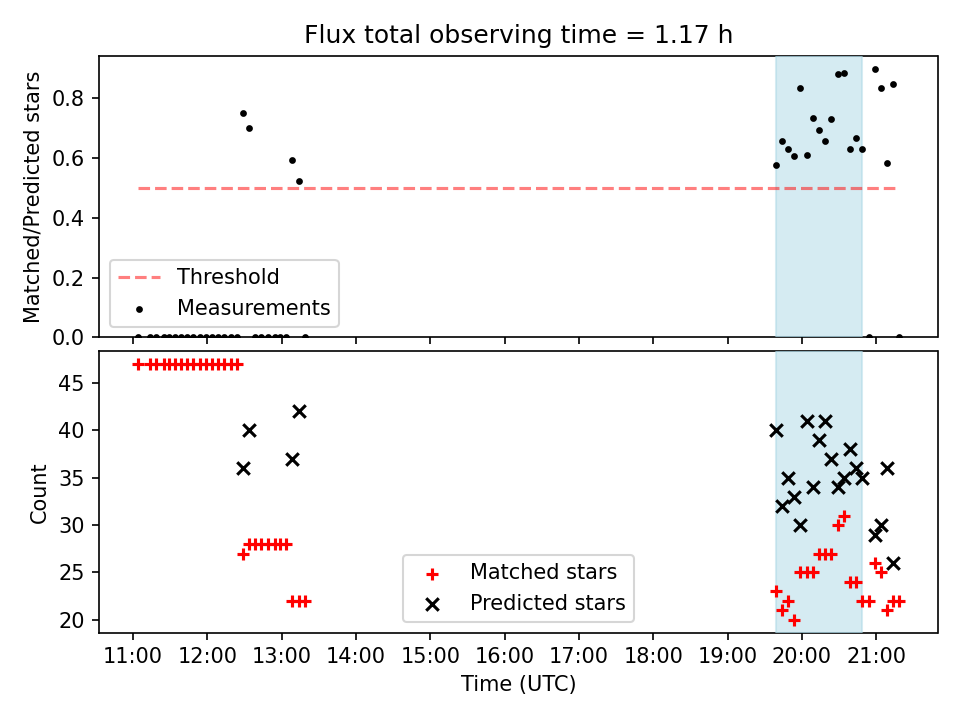 Flux total observing time = 1.17 h

Matched/Predicted stars

0.8
0.6
0.4
0.2
0.0

Threshold
Measurements

Count

45
40
35
30
25
20

Matched stars
Predicted stars

11:00 12:00 13:00 14:00 15:00 16:00 17:00 18:00 19:00 20:00 21:00

Time (UTC)